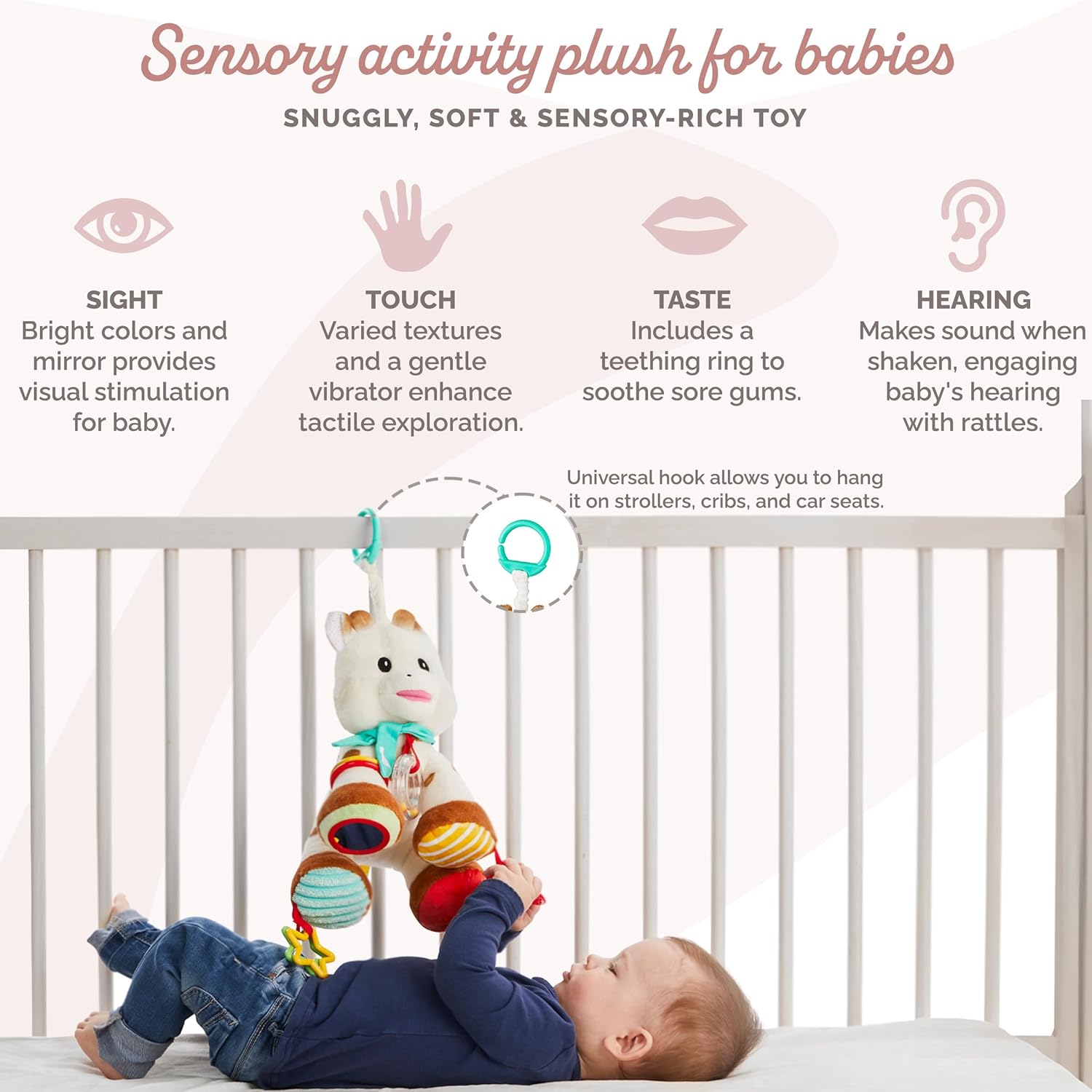 Sensory activity plush for babies

SNUGGLY, SOFT & SENSORY-RICH TOY

SIGHT
Bright colors and mirror provides visual stimulation for baby.

TOUCH
Varied textures and a gentle vibrator enhance tactile exploration.

TASTE
Includes a teething ring to soothe sore gums.

HEARING
Makes sound when shaken, engaging baby's hearing with rattles.

Universal hook allows you to hang it on strollers, cribs, and car seats.